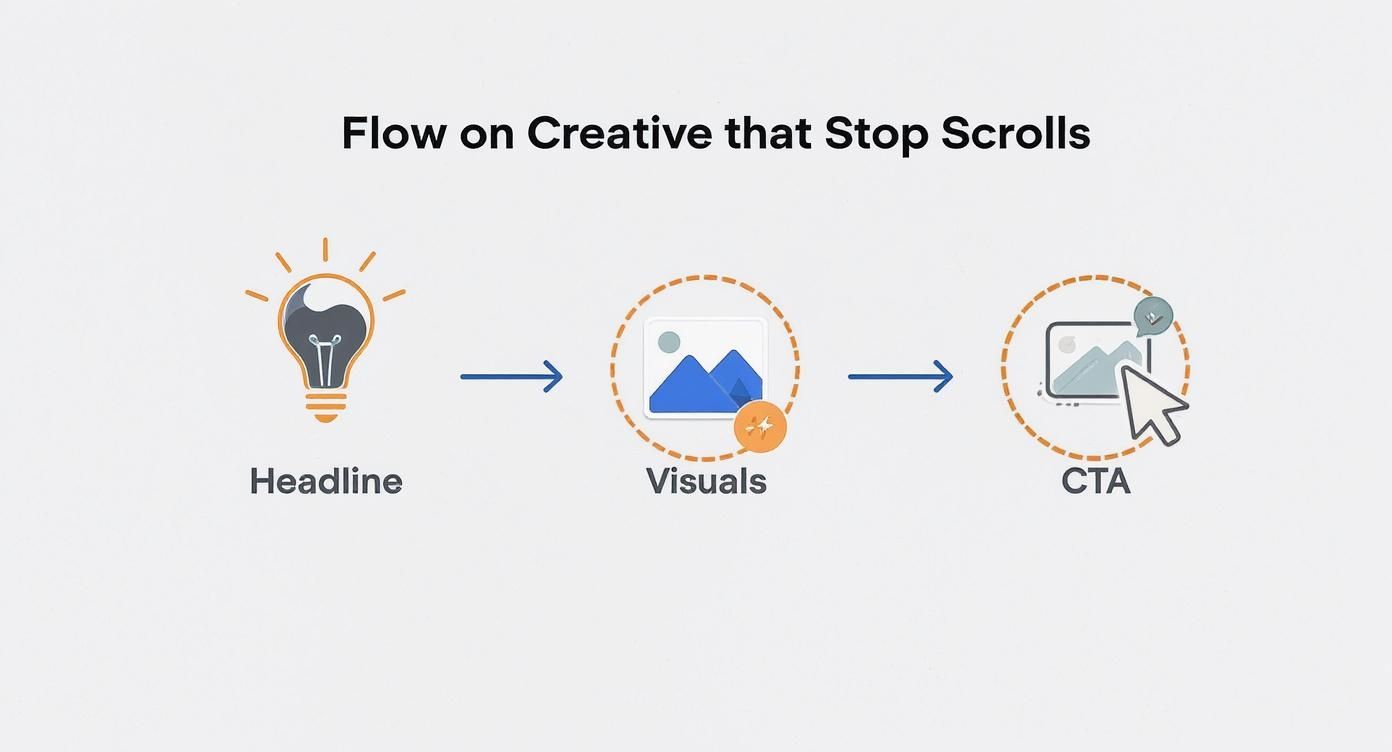 Flow on Creative that Stop Scrolls

Headline

Visuals

CTA